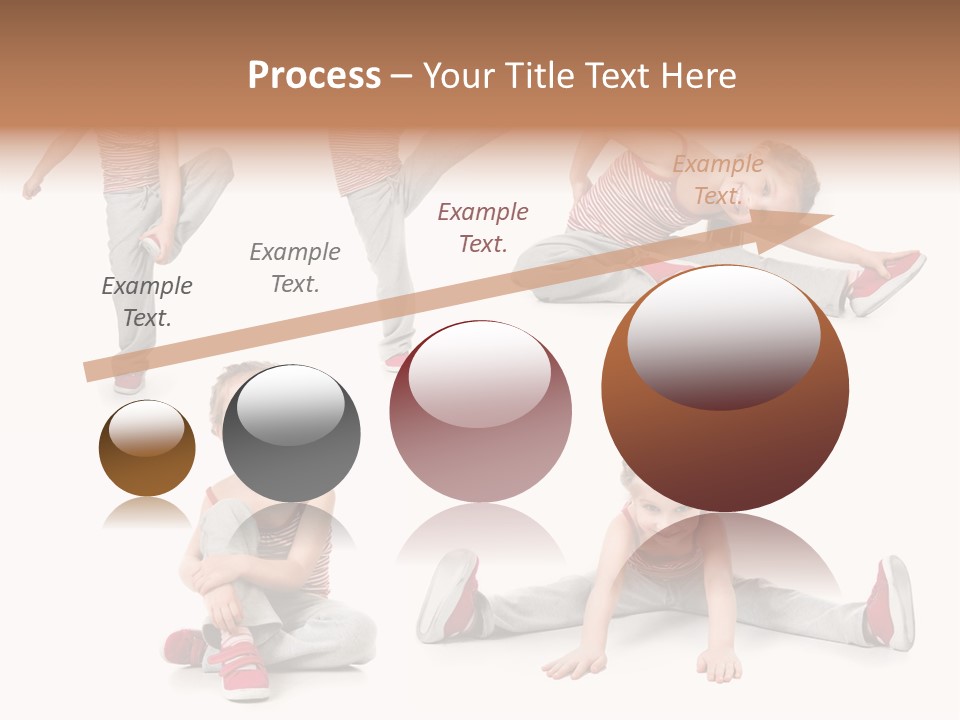 Process – Your Title Text Here

Example Text.

Example Text.

Example Text.

Example Text.